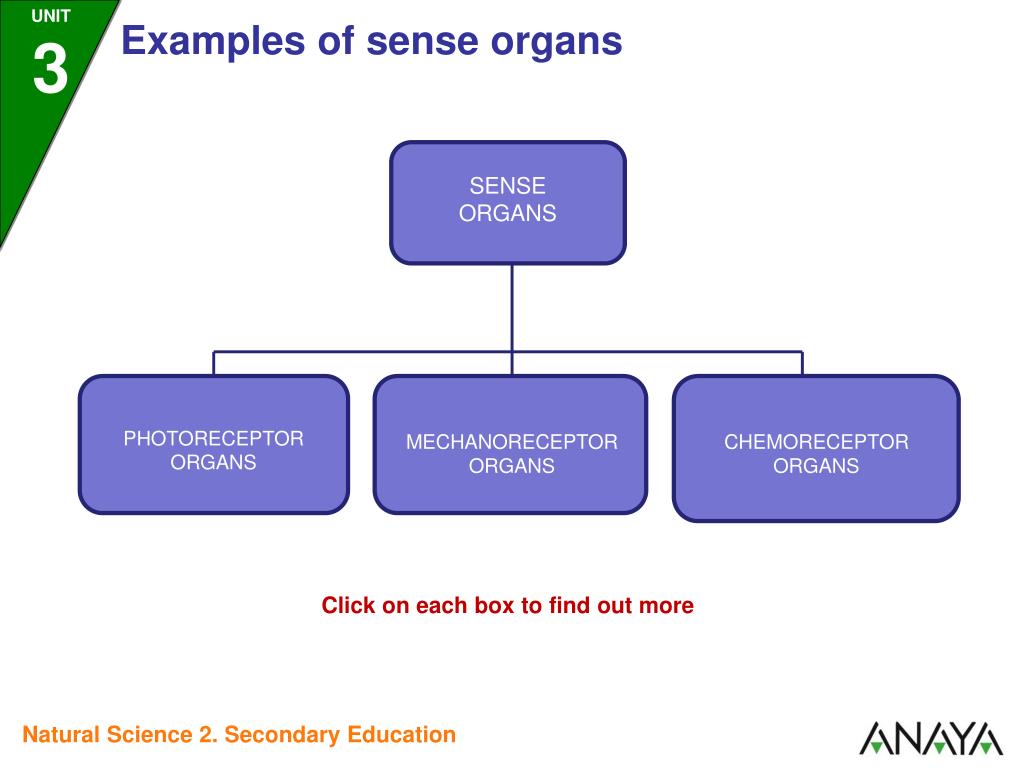 UNIT
3
Examples of sense organs

SENSE ORGANS

PHOTORECEPTOR ORGANS

MECHANORECEPTOR ORGANS

CHEMORECEPTOR ORGANS

Click on each box to find out more

Natural Science 2. Secondary Education

ANAYA